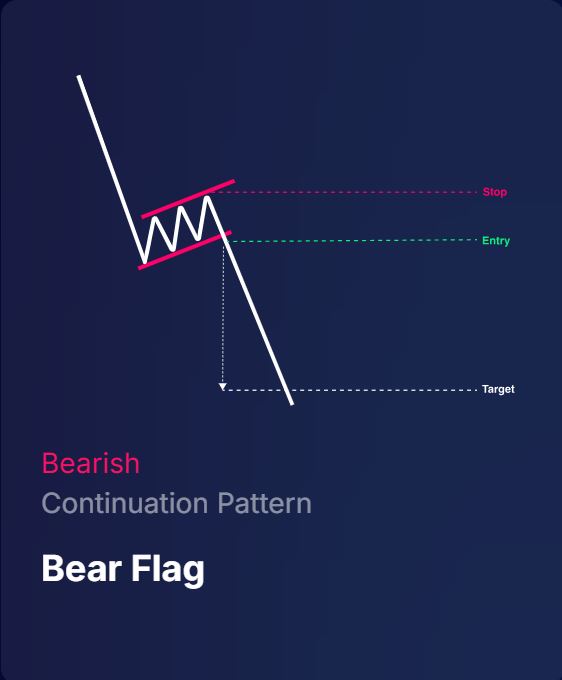 Stop
Entry
Target

Bearish
Continuation Pattern

Bear Flag